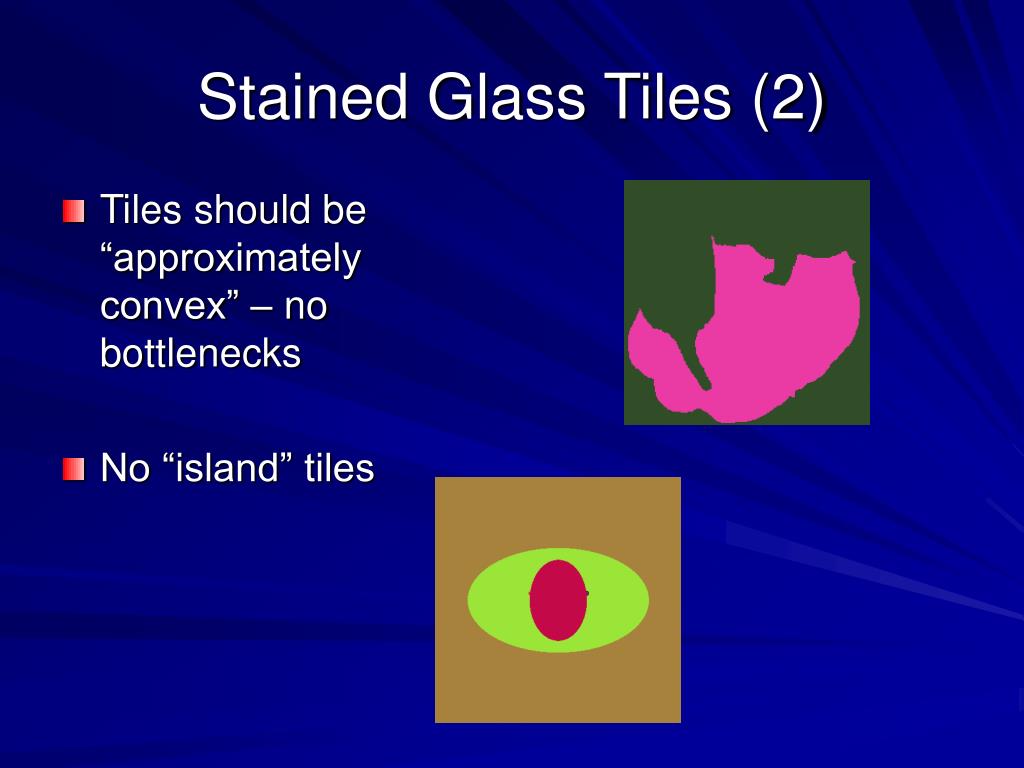 Stained Glass Tiles (2)

Tiles should be “approximately convex” – no bottlenecks

No “island” tiles